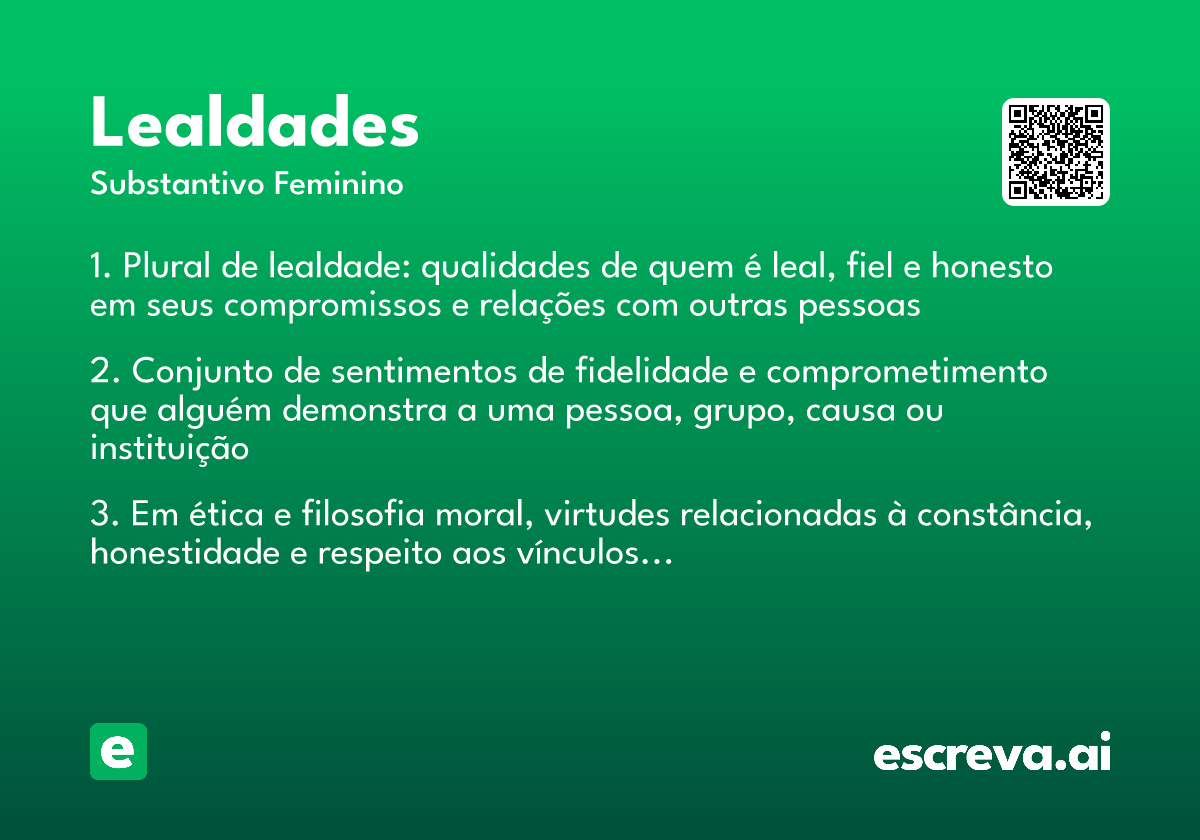 Lealdades
Substantivo Feminino

1. Plural de lealdade: qualidades de quem é leal, fiel e honesto em seus compromissos e relações com outras pessoas

2. Conjunto de sentimentos de fidelidade e comprometimento que alguém demonstra a uma pessoa, grupo, causa ou instituição

3. Em ética e filosofia moral, virtudes relacionadas à constância, honestidade e respeito aos vínculos...

e

escreva.ai